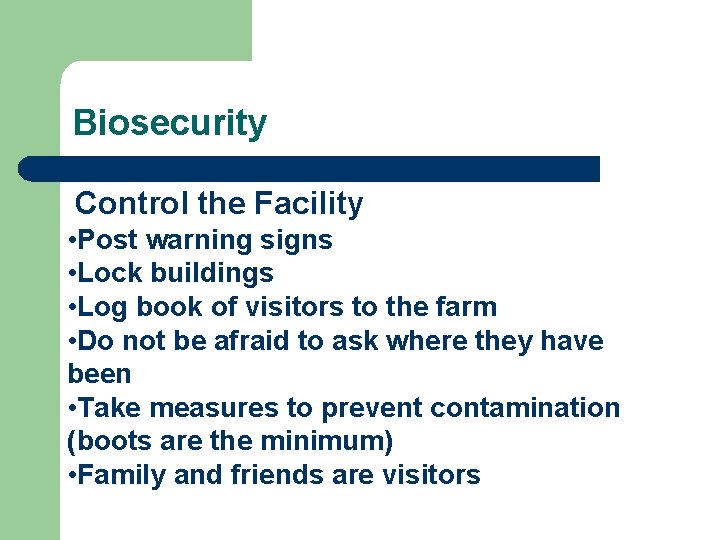 Biosecurity

Control the Facility
•Post warning signs
•Lock buildings
•Log book of visitors to the farm
•Do not be afraid to ask where they have been
•Take measures to prevent contamination (boots are the minimum)
•Family and friends are visitors